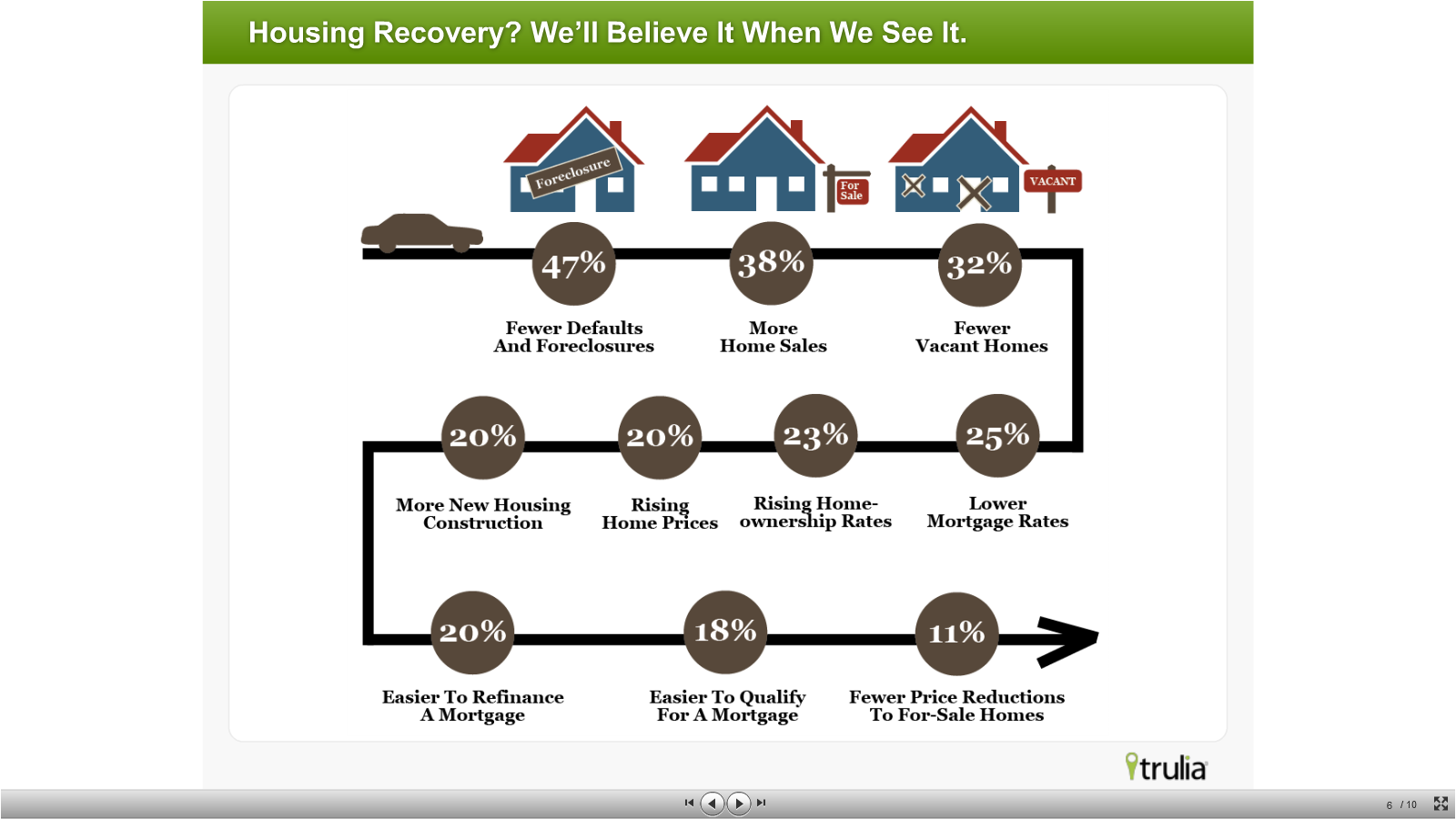 Housing Recovery? We'll Believe It When We See It.

Foreclosure

For Sale

VACANT

47%
Fewer Defaults And Foreclosures

38%
More Home Sales

32%
Fewer Vacant Homes

20%
More New Housing Construction

20%
Rising Home Prices

23%
Rising Homeownership Rates

25%
Lower Mortgage Rates

20%
Easier To Refinance A Mortgage

18%
Easier To Qualify For A Mortgage

11%
Fewer Price Reductions To For-Sale Homes

trulia

6 / 10